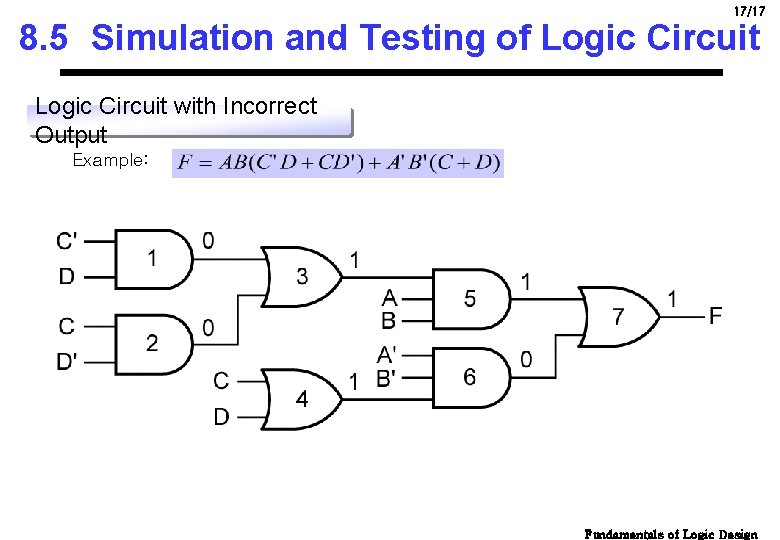 17/17

8.5 Simulation and Testing of Logic Circuit

Logic Circuit with Incorrect Output

Example: $F = AB(C'D + CD') + A'B'(C + D)$

C'
D
1
0
C
D'
2
0
3
1
C
D
4
1
A
B
5
1
A'
B'
6
0
7
1
F

Fundamentals of Logic Design